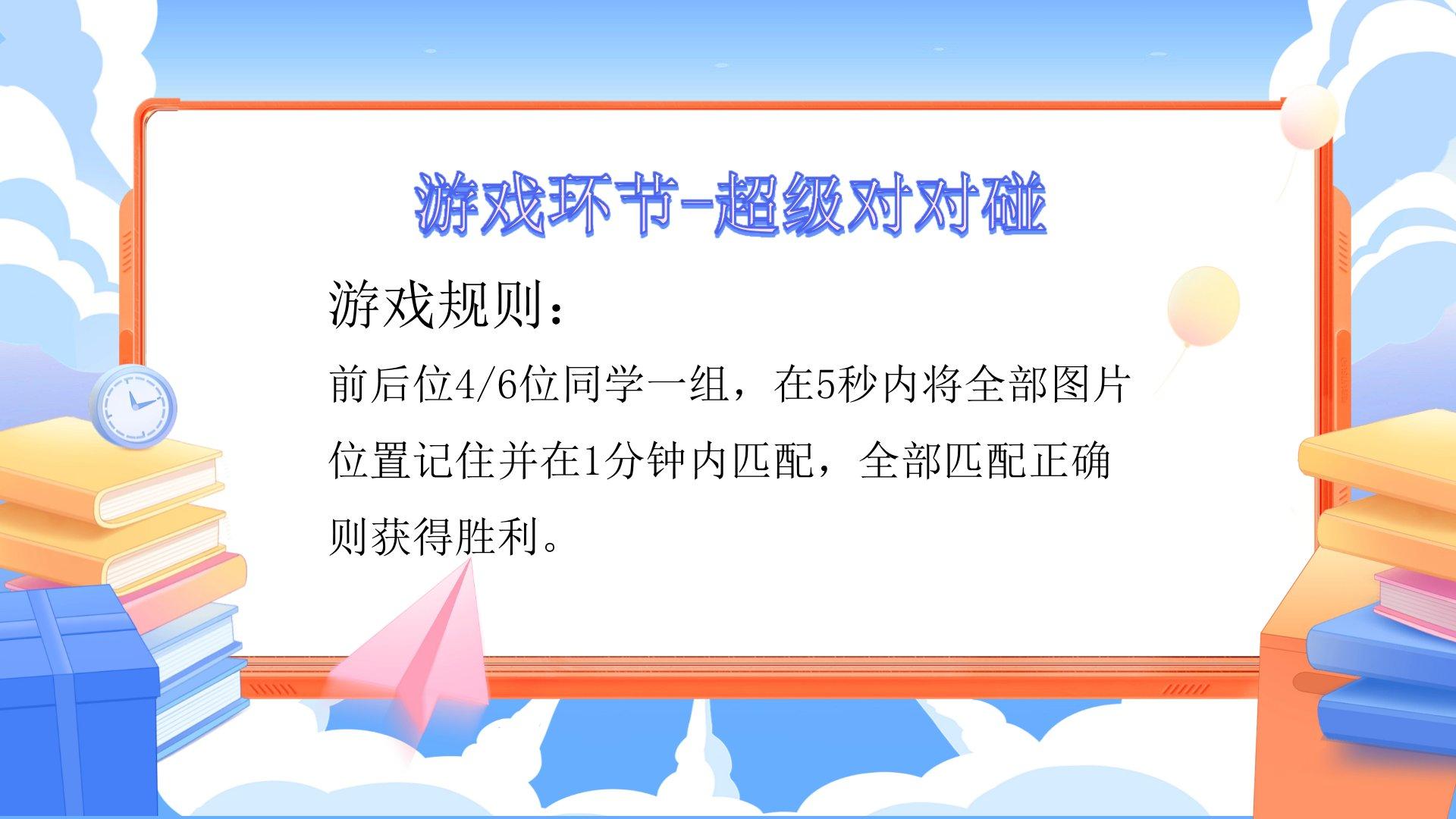 游戏环节-超级对对碰

游戏规则：

前后位4/6位同学一组，在5秒内将全部图片位置记住并在1分钟内匹配，全部匹配正确则获得胜利。